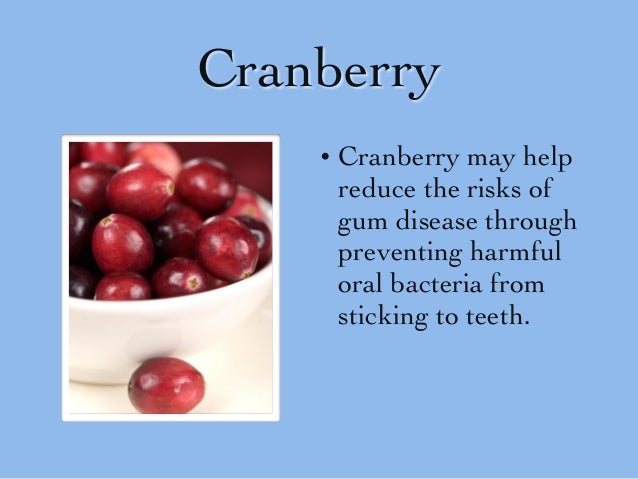 Cranberry

• Cranberry may help reduce the risks of gum disease through preventing harmful oral bacteria from sticking to teeth.